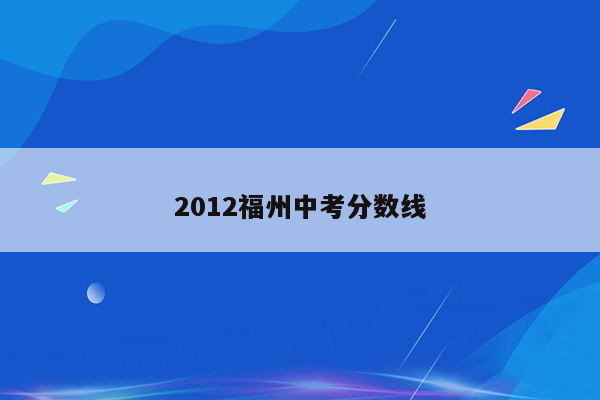 2012福州中考分数线